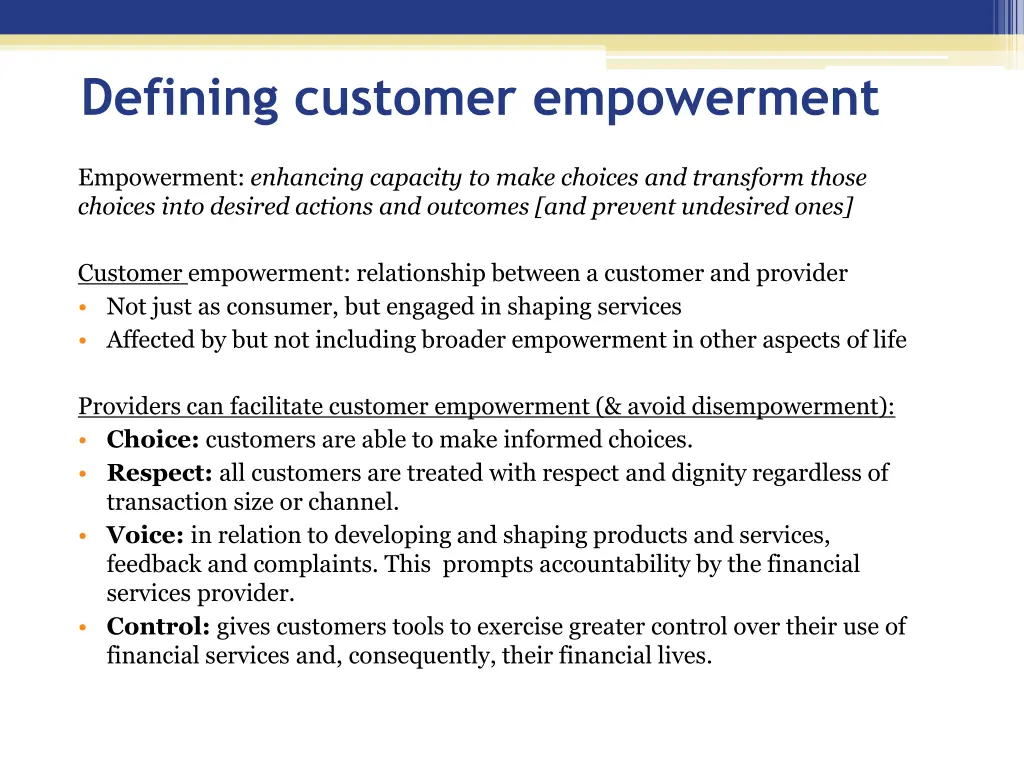 Defining customer empowerment

Empowerment: enhancing capacity to make choices and transform those choices into desired actions and outcomes [and prevent undesired ones]

Customer empowerment: relationship between a customer and provider
• Not just as consumer, but engaged in shaping services
• Affected by but not including broader empowerment in other aspects of life

Providers can facilitate customer empowerment (& avoid disempowerment):
• Choice: customers are able to make informed choices.
• Respect: all customers are treated with respect and dignity regardless of transaction size or channel.
• Voice: in relation to developing and shaping products and services, feedback and complaints. This prompts accountability by the financial services provider.
• Control: gives customers tools to exercise greater control over their use of financial services and, consequently, their financial lives.